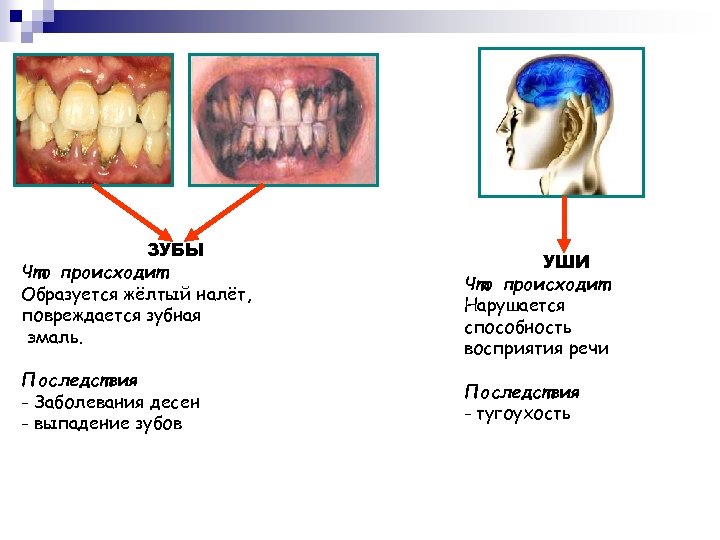 ЗУБЫ

Что происходит
Образуется жёлтый налёт, повреждается зубная эмаль.

Последствия
- Заболевания десен
- выпадение зубов

УШИ

Что происходит
Нарушается способность восприятия речи

Последствия
- тугоухость